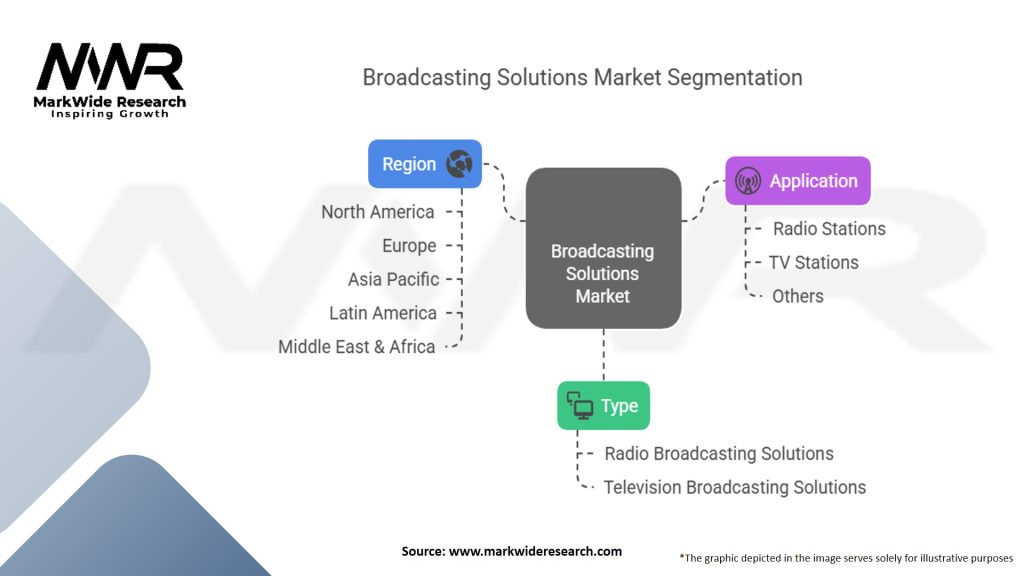 MWR
MarkWide Research
Inspiring Growth

Broadcasting Solutions Market Segmentation

Region
North America
Europe
Asia Pacific
Latin America
Middle East & Africa

Broadcasting Solutions Market

Application
Radio Stations
TV Stations
Others

Type
Radio Broadcasting Solutions
Television Broadcasting Solutions

Source: www.markwideresearch.com

*The graphic depicted in the image serves solely for illustrative purposes